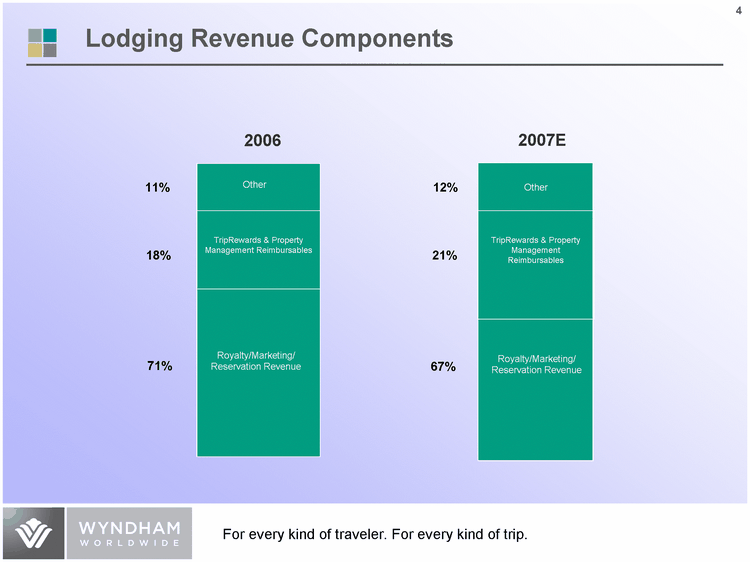 4

Lodging Revenue Components

2006

11% Other

18% TripRewards & Property Management Reimbursables

71% Royalty/Marketing/ Reservation Revenue

2007E

12% Other

21% TripRewards & Property Management Reimbursables

67% Royalty/Marketing/ Reservation Revenue

WYNDHAM WORLDWIDE

For every kind of traveler. For every kind of trip.